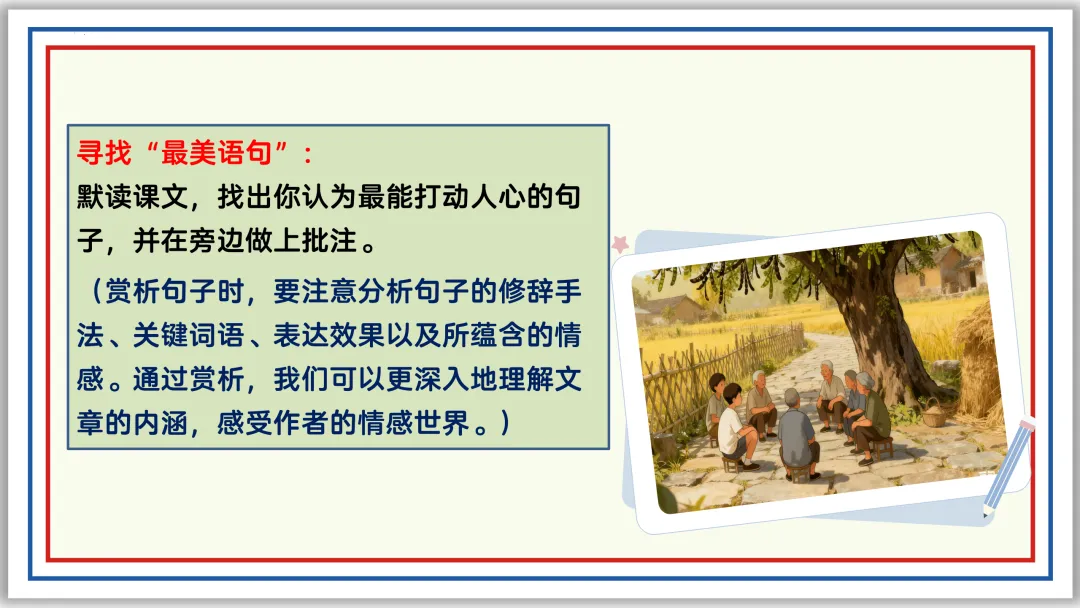 寻找“最美语句”：
默读课文，找出你认为最能打动人心的句子，并在旁边做上批注。

（赏析句子时，要注意分析句子的修辞手法、关键词语、表达效果以及所蕴含的情感。通过赏析，我们可以更深入地理解文章的内涵，感受作者的情感世界。）